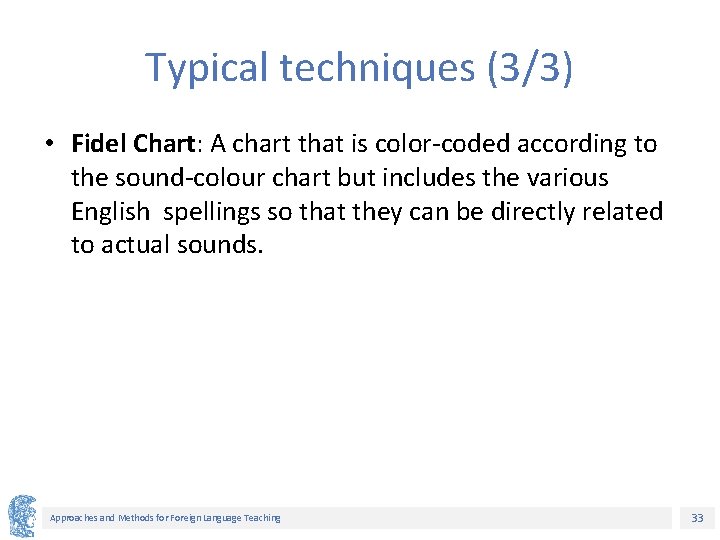 Typical techniques (3/3)

• Fidel Chart: A chart that is color-coded according to the sound-colour chart but includes the various English spellings so that they can be directly related to actual sounds.

Approaches and Methods for Foreign Language Teaching

33